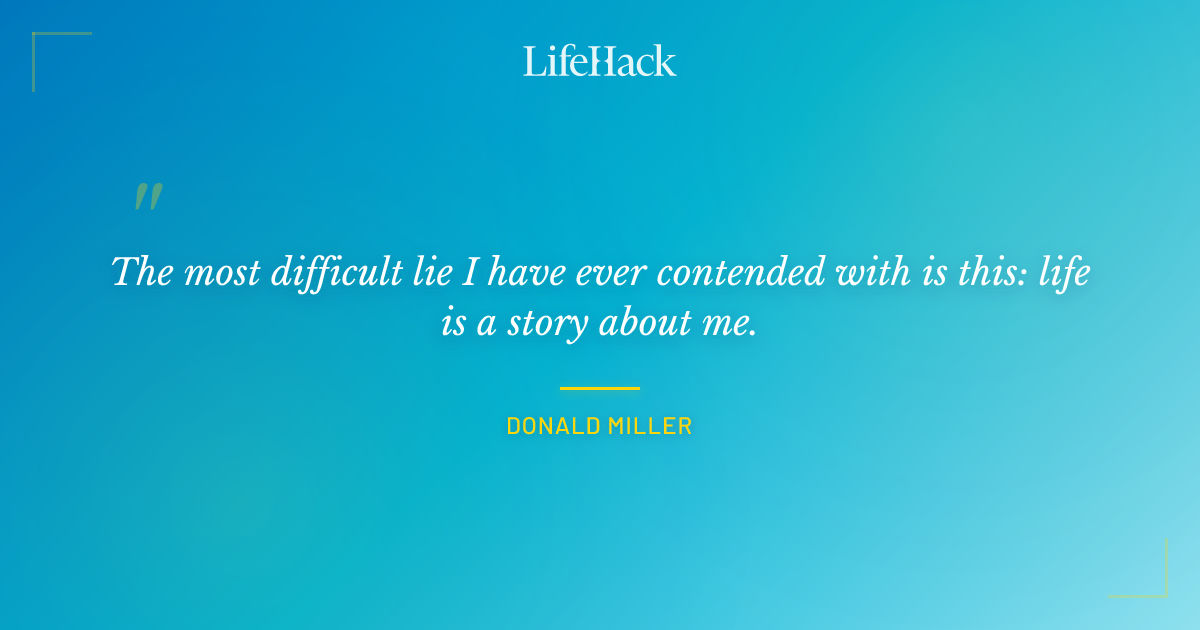 LifeHack

"

The most difficult lie I have ever contended with is this: life is a story about me.

DONALD MILLER